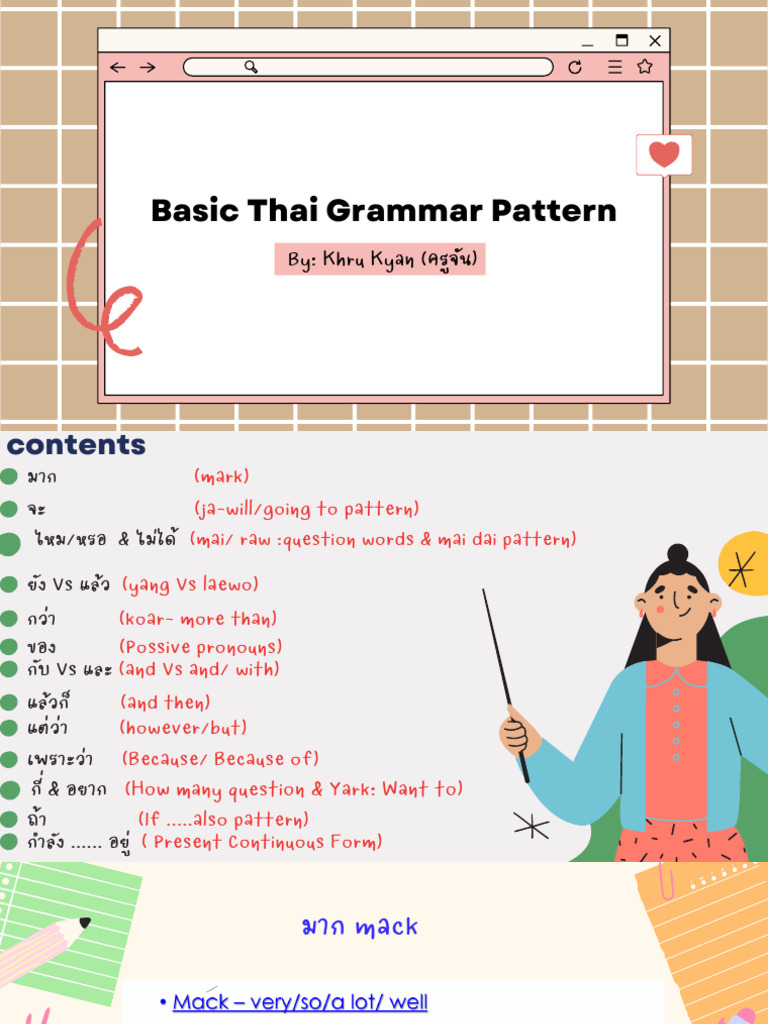 Basic Thai Grammar Pattern

By: Khru Kyan (ครูจัน)

contents

มาก (mark)

จะ (ja-will/going to pattern)

ไหม/หรอ & ไม่ได้ (mai/ raw :question words & mai dai pattern)

ยัง Vs แล้ว (yang Vs laewo)

กว่า (koar- more than)

ของ (Possive pronouns)

กับ Vs และ (and Vs and/ with)

แล้วก็ (and then)

แต่ว่า (however/but)

เพราะว่า (Because/ Because of)

กี่ & อยาก (How many question & Yark: Want to)

ถ้า (If .....also pattern)

กำลัง ...... อยู่ ( Present Continuous Form)

มาก mack

• Mack – very/so/a lot/ well